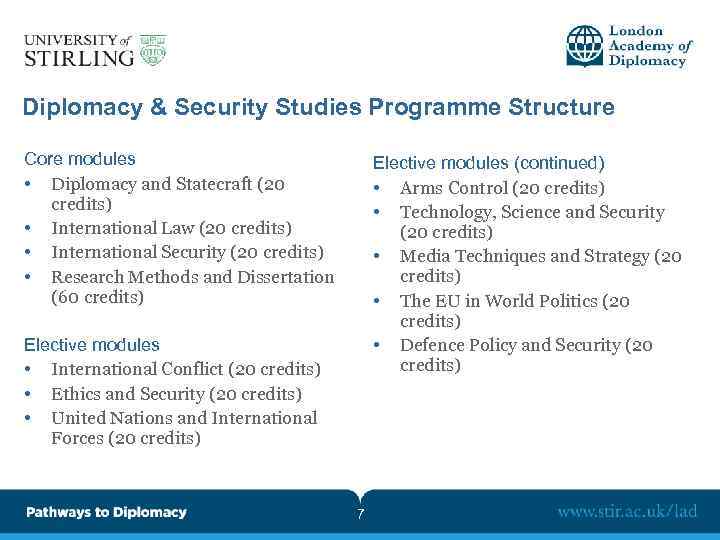 UNIVERSITY of STIRLING

London Academy of Diplomacy

Diplomacy & Security Studies Programme Structure

Core modules
• Diplomacy and Statecraft (20 credits)
• International Law (20 credits)
• International Security (20 credits)
• Research Methods and Dissertation (60 credits)

Elective modules
• International Conflict (20 credits)
• Ethics and Security (20 credits)
• United Nations and International Forces (20 credits)

Elective modules (continued)
• Arms Control (20 credits)
• Technology, Science and Security (20 credits)
• Media Techniques and Strategy (20 credits)
• The EU in World Politics (20 credits)
• Defence Policy and Security (20 credits)

Pathways to Diplomacy

7

www.stir.ac.uk/lad